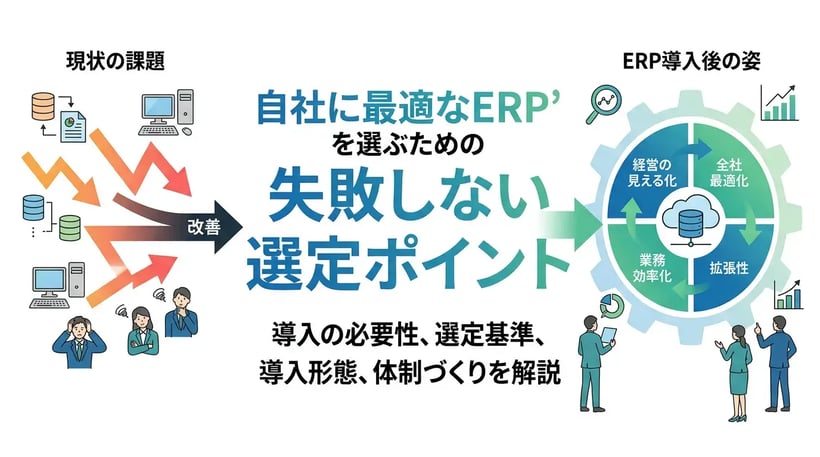 現状の課題

改善

自社に最適なERP'
を選ぶための
失敗しない
選定ポイント

導入の必要性、選定基準、
導入形態、体制づくりを解説

ERP導入後の姿

経営の
見える化

全社
最適化

業務
効率化

拡張性